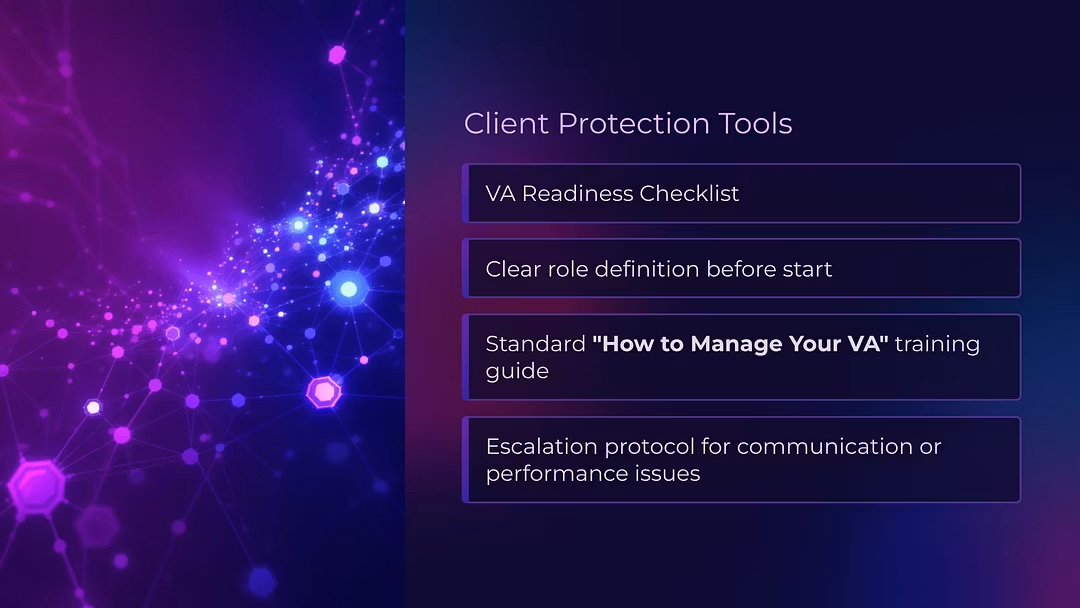 Client Protection Tools

VA Readiness Checklist

Clear role definition before start

Standard "How to Manage Your VA" training guide

Escalation protocol for communication or performance issues